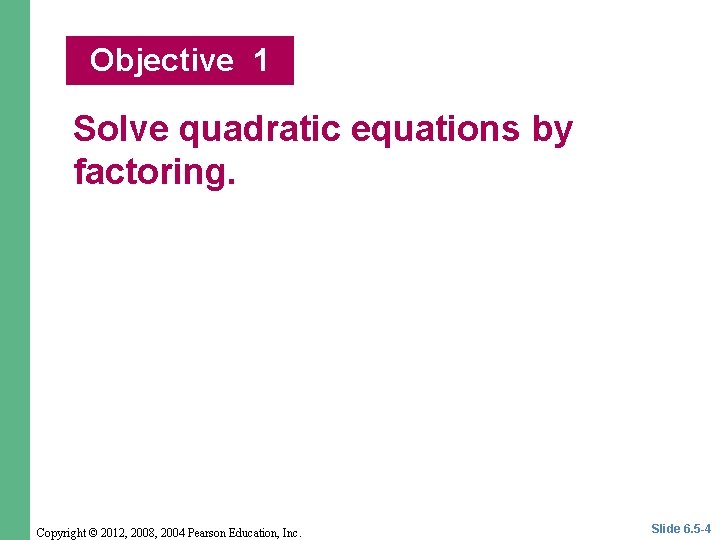 Objective 1

Solve quadratic equations by factoring.

Copyright © 2012, 2008, 2004 Pearson Education, Inc.

Slide 6.5-4